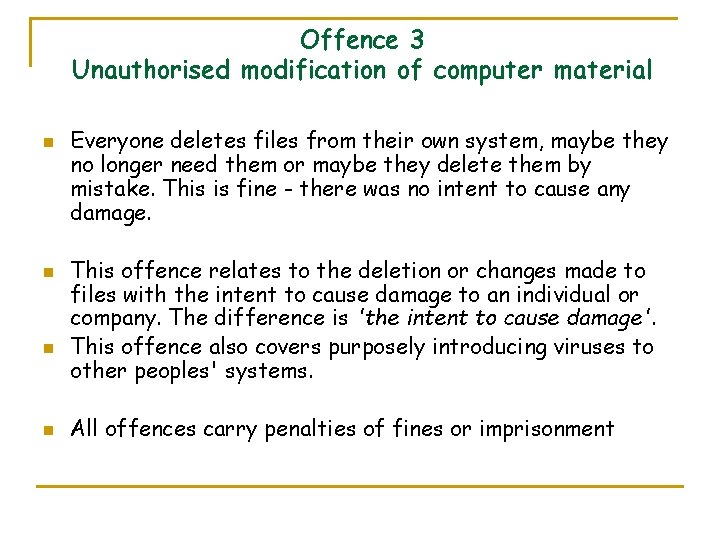 Offence 3
Unauthorised modification of computer material

Everyone deletes files from their own system, maybe they no longer need them or maybe they delete them by mistake. This is fine - there was no intent to cause any damage.

This offence relates to the deletion or changes made to files with the intent to cause damage to an individual or company. The difference is 'the intent to cause damage'.

This offence also covers purposely introducing viruses to other peoples' systems.

All offences carry penalties of fines or imprisonment